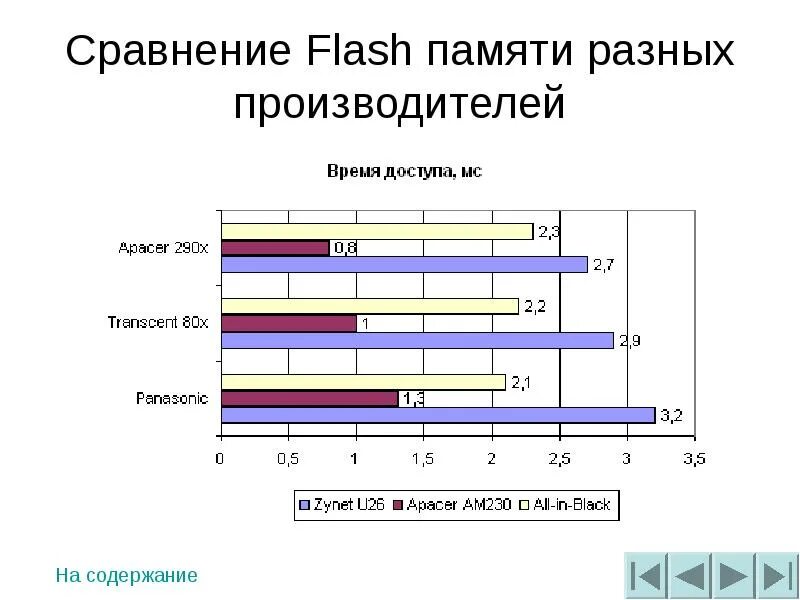 Сравнение Flash памяти разных производителей

Время доступа, мс

Apacer 290x
2,3
0,8
2,7

Transcent 80x
2,2
1
2,9

Panasonic
2,1
1,3
3,2

0
0,5
1
1,5
2
2,5
3
3,5

Zynet U26
Apacer AM230
All-in-Black

На содержание